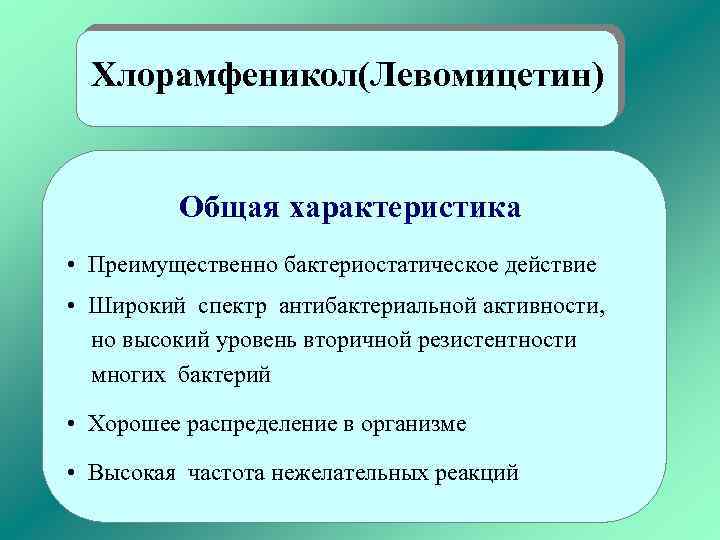 Хлорамфеникол(Левомицетин)

Общая характеристика

• Преимущественно бактериостатическое действие

• Широкий спектр антибактериальной активности, но высокий уровень вторичной резистентности многих бактерий

• Хорошее распределение в организме

• Высокая частота нежелательных реакций